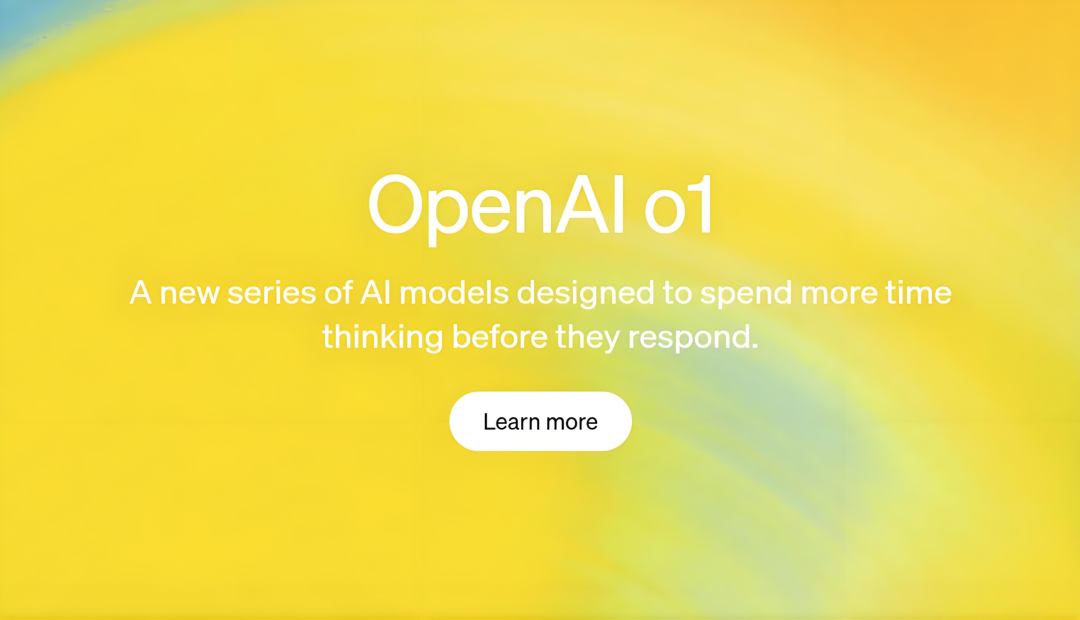 OpenAI o1

A new series of AI models designed to spend more time thinking before they respond.

Learn more